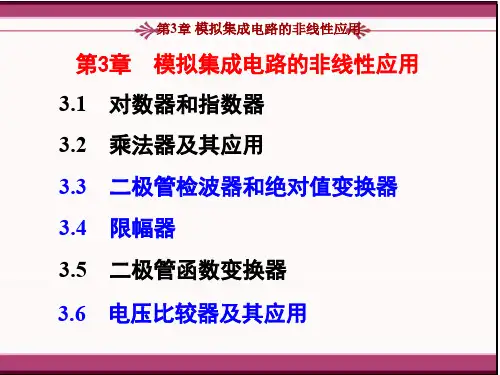 第3章 模拟集成电路的非线性应用

第3章 模拟集成电路的非线性应用

3.1 对数器和指数器

3.2 乘法器及其应用

3.3 二极管检波器和绝对值变换器

3.4 限幅器

3.5 二极管函数变换器

3.6 电压比较器及其应用